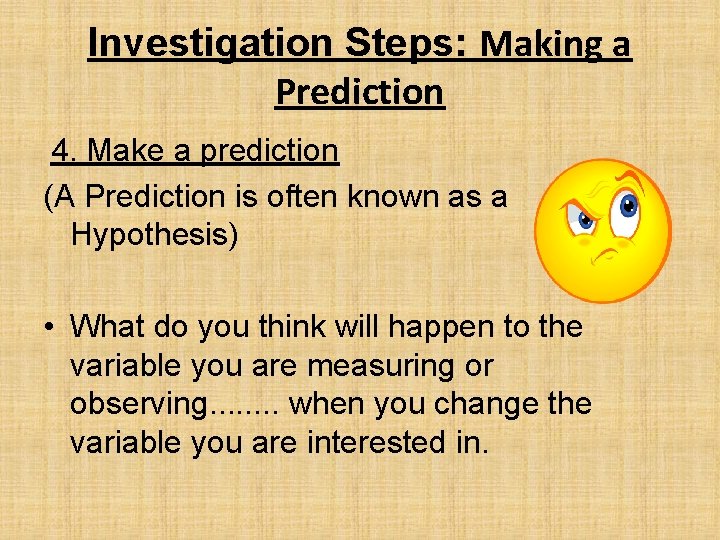 Investigation Steps: Making a Prediction

4. Make a prediction

(A Prediction is often known as a Hypothesis)

• What do you think will happen to the variable you are measuring or observing........ when you change the variable you are interested in.